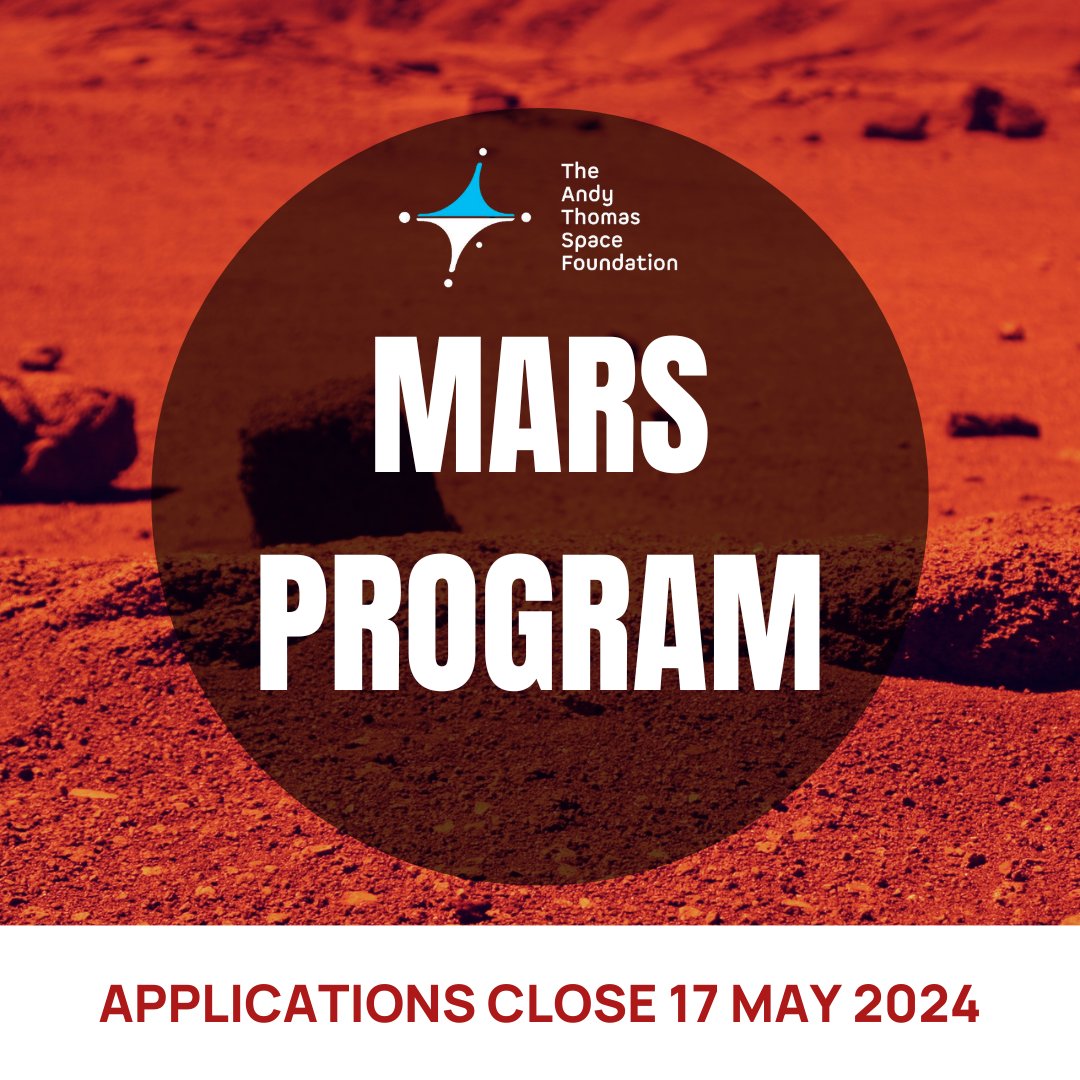 The Andy Thomas Space Foundation

MARS PROGRAM

APPLICATIONS CLOSE 17 MAY 2024